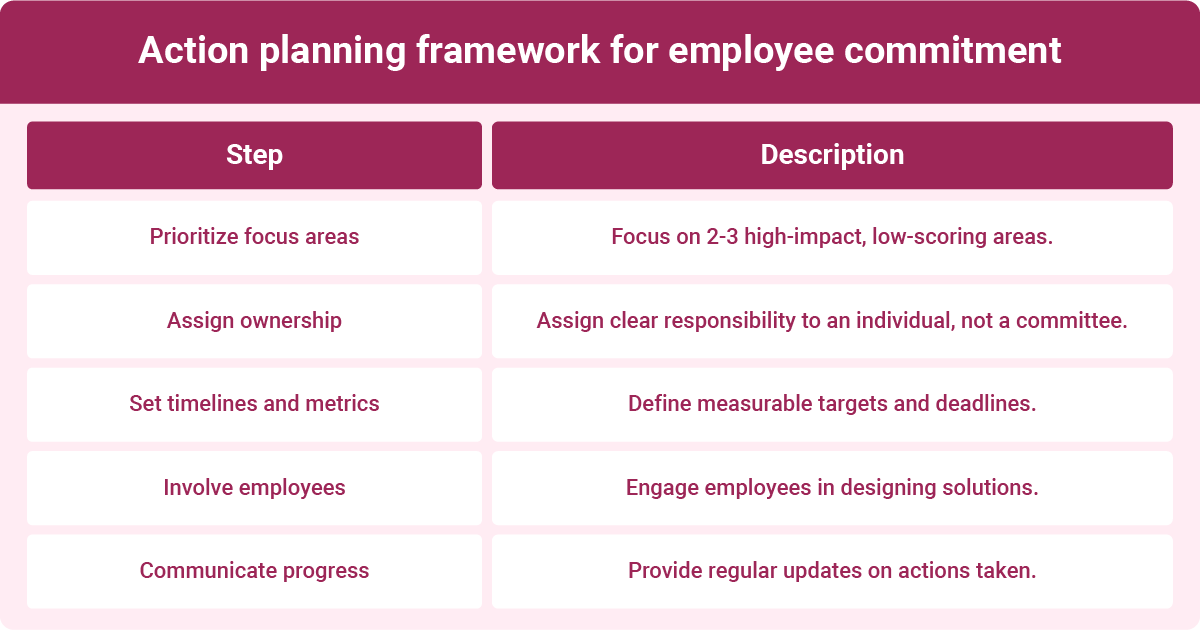 Action planning framework for employee commitment

| Step | Description |
|---|---|
| Prioritize focus areas | Focus on 2-3 high-impact, low-scoring areas. |
| Assign ownership | Assign clear responsibility to an individual, not a committee. |
| Set timelines and metrics | Define measurable targets and deadlines. |
| Involve employees | Engage employees in designing solutions. |
| Communicate progress | Provide regular updates on actions taken. |